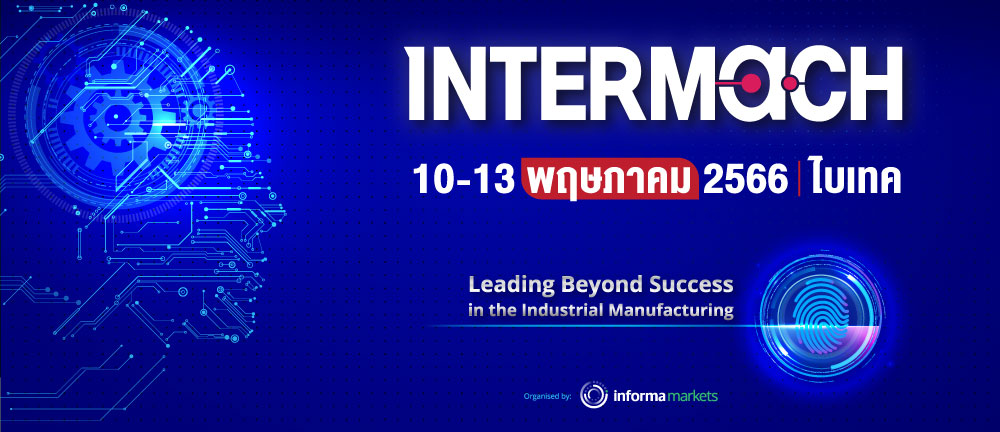 INTERMACH

10-13 พฤษภาคม 2566 | ไบเทค

Leading Beyond Success
in the Industrial Manufacturing

Organised by: informa markets